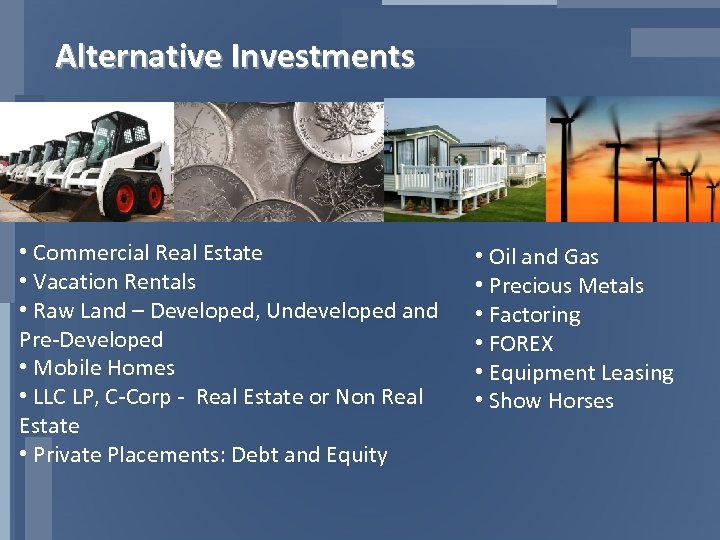 Alternative Investments

• Commercial Real Estate
• Vacation Rentals
• Raw Land – Developed, Undeveloped and Pre-Developed
• Mobile Homes
• LLC LP, C-Corp - Real Estate or Non Real Estate
• Private Placements: Debt and Equity

• Oil and Gas
• Precious Metals
• Factoring
• FOREX
• Equipment Leasing
• Show Horses